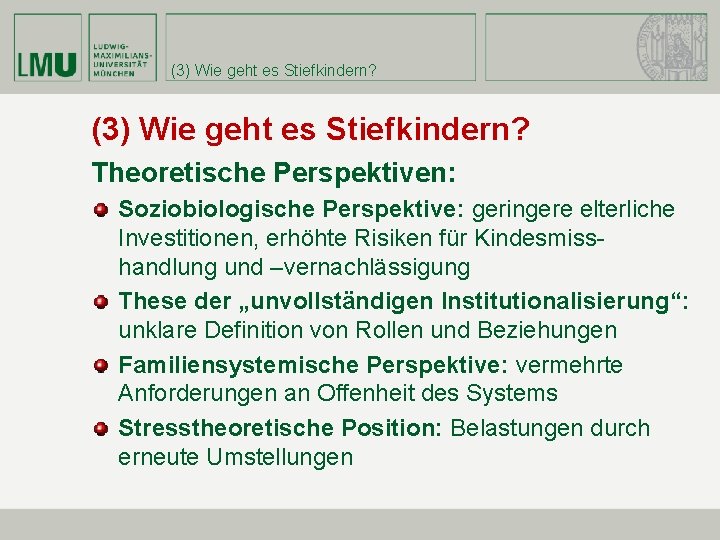 LMU

LUDWIG-MAXIMILIANS-UNIVERSITÄT MÜNCHEN

(3) Wie geht es Stiefkindern?

(3) Wie geht es Stiefkindern?

Theoretische Perspektiven:

Soziobiologische Perspektive: geringere elterliche Investitionen, erhöhte Risiken für Kindesmisshandlung und –vernachlässigung

These der „unvollständigen Institutionalisierung“: unklare Definition von Rollen und Beziehungen

Familiensystemische Perspektive: vermehrte Anforderungen an Offenheit des Systems

Stresstheoretische Position: Belastungen durch erneute Umstellungen